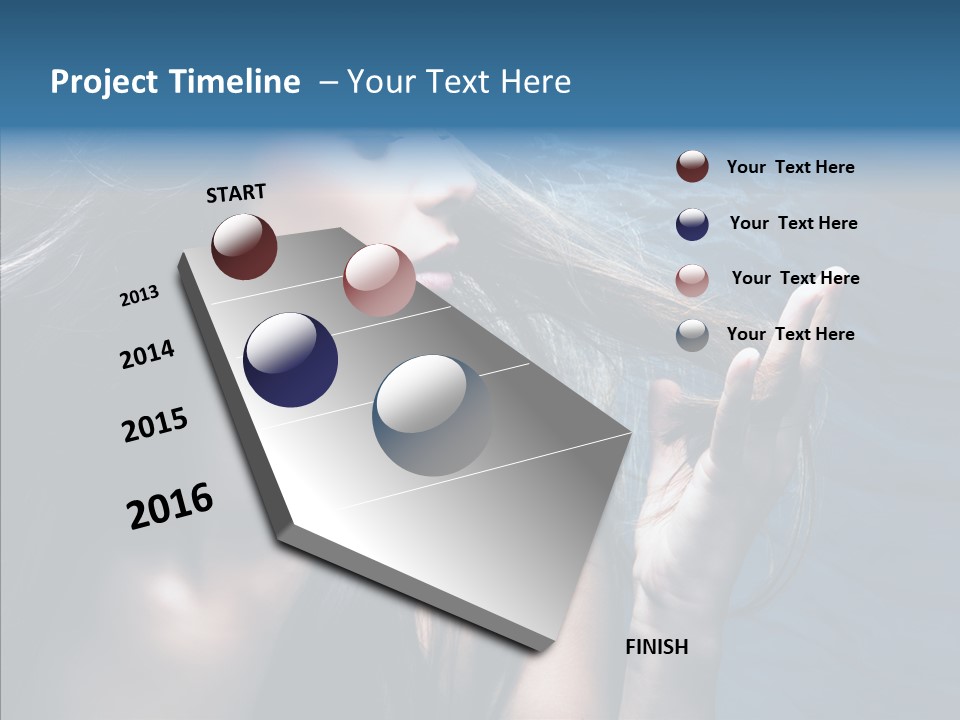 Project Timeline – Your Text Here

START

2013

2014

2015

2016

FINISH

Your Text Here

Your Text Here

Your Text Here

Your Text Here